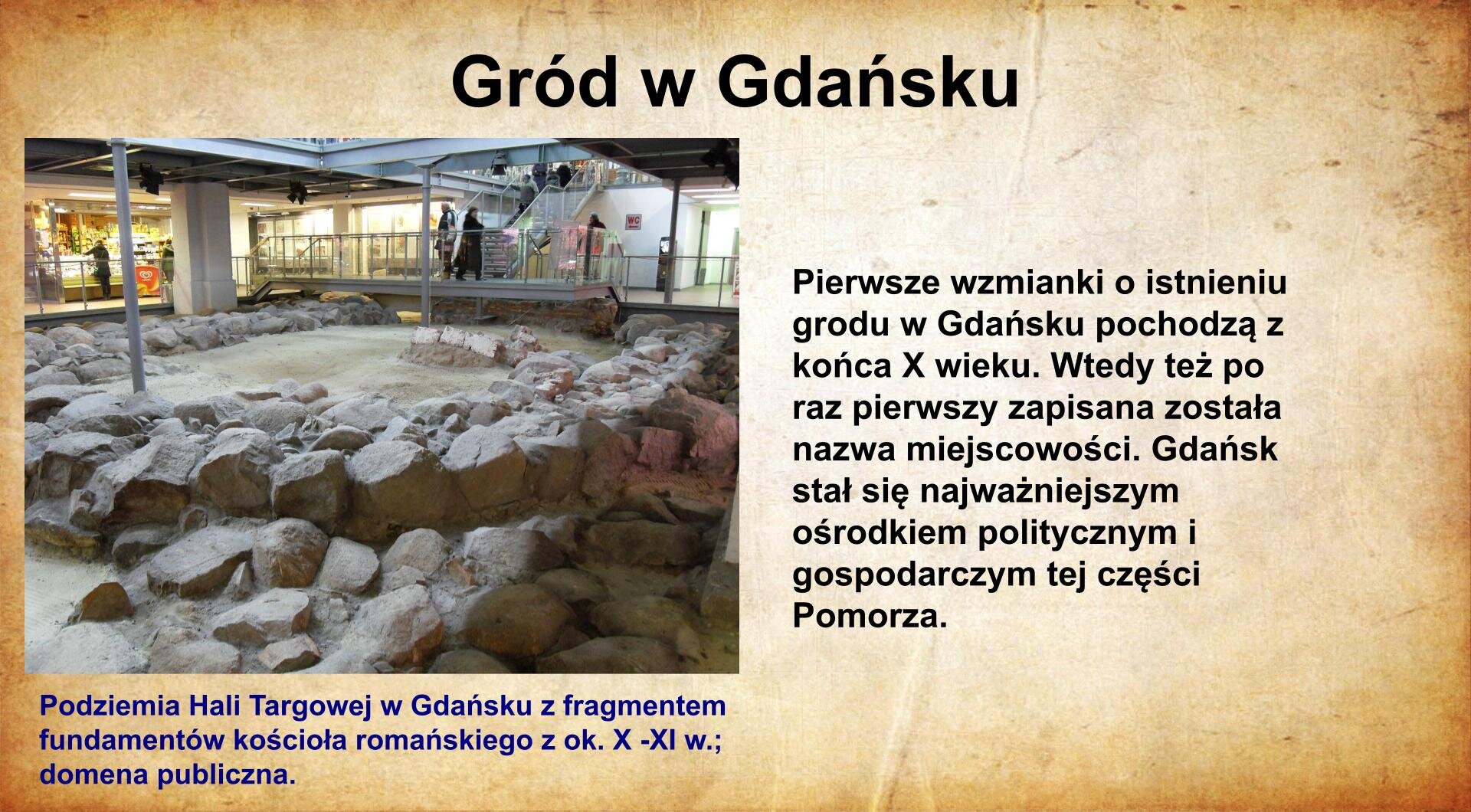 Gród w Gdańsku

WC

Podziemia Hali Targowej w Gdańsku z fragmentem fundamentów kościoła romańskiego z ok. X -XI w.; domena publiczna.

Pierwsze wzmianki o istnieniu grodu w Gdańsku pochodzą z końca X wieku. Wtedy też po raz pierwszy zapisana została nazwa miejscowości. Gdańsk stał się najważniejszym ośrodkiem politycznym i gospodarczym tej części Pomorza.